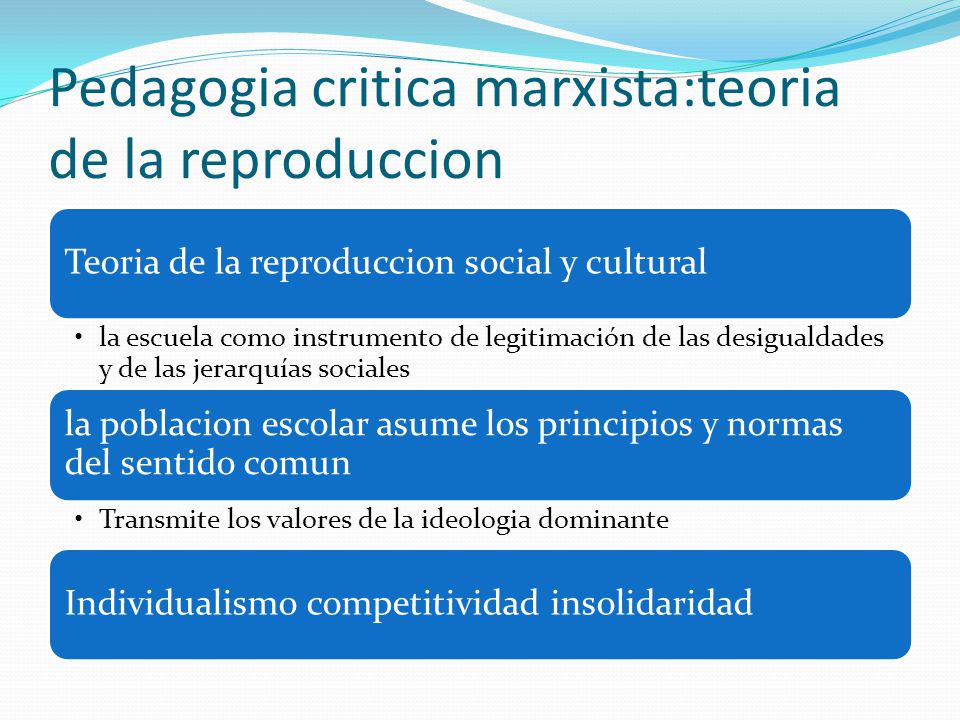 Pedagogia critica marxista:teoria de la reproduccion

Teoria de la reproduccion social y cultural

• la escuela como instrumento de legitimación de las desigualdades y de las jerarquías sociales

la poblacion escolar asume los principios y normas del sentido comun

• Transmite los valores de la ideologia dominante

Individualismo competitividad insolidaridad